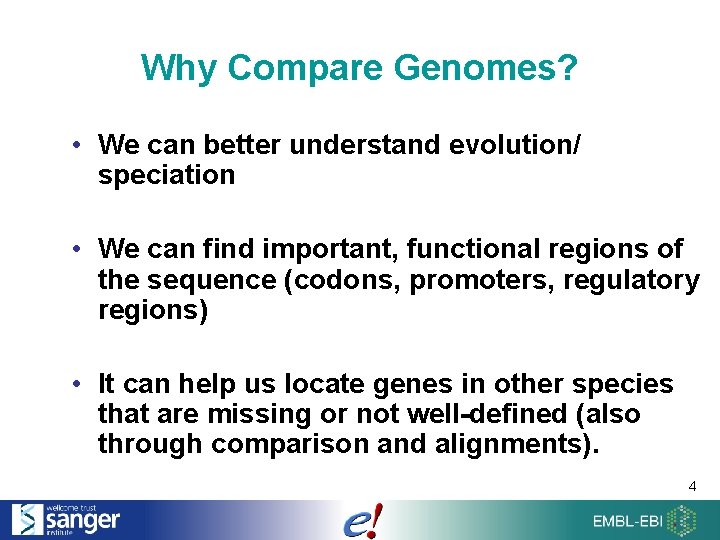 Why Compare Genomes?

• We can better understand evolution/ speciation

• We can find important, functional regions of the sequence (codons, promoters, regulatory regions)

• It can help us locate genes in other species that are missing or not well-defined (also through comparison and alignments).

4

wellcome trust sanger institute

e!

EMBL-EBI